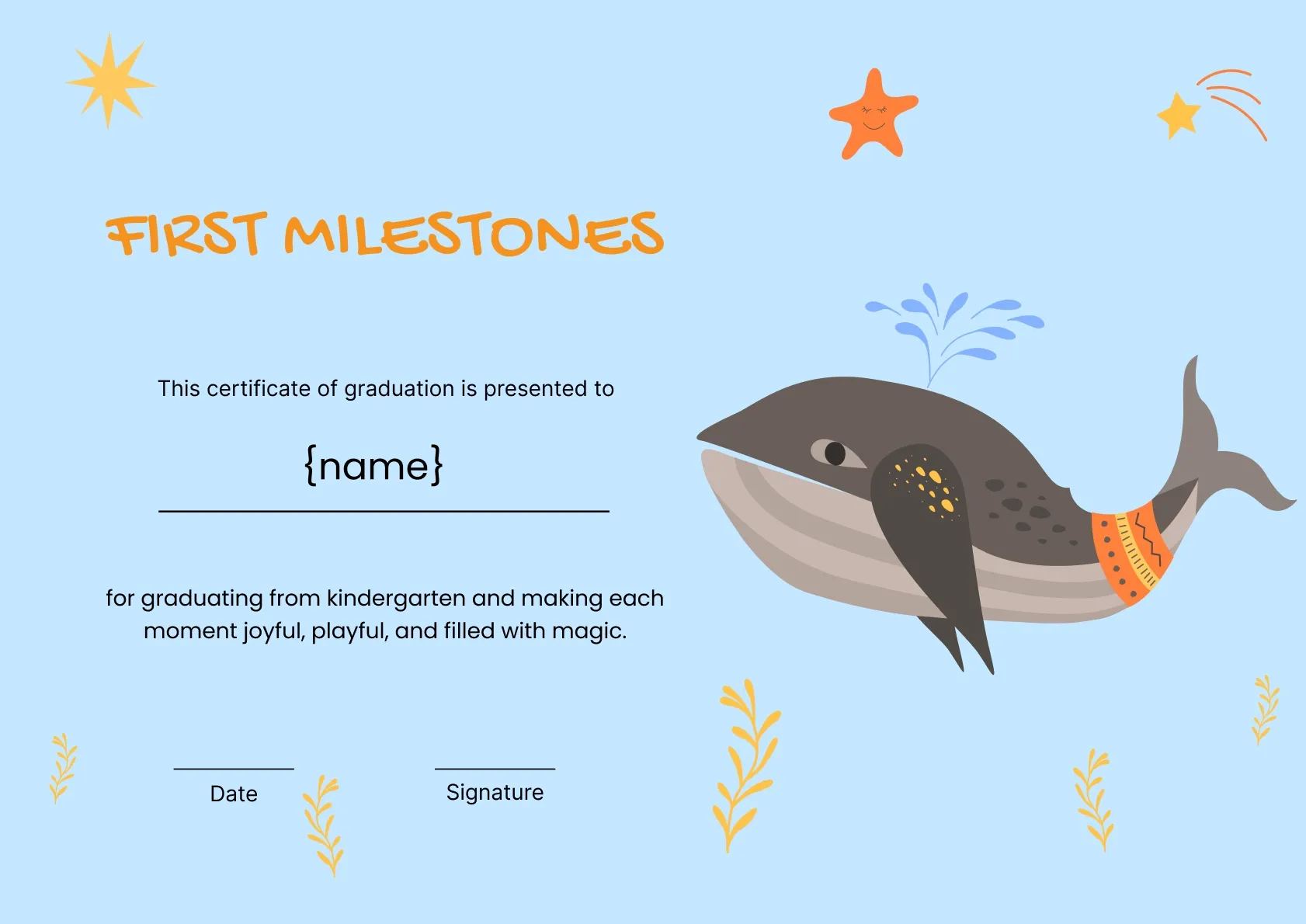 FIRST MILESTONES

This certificate of graduation is presented to

{name}

for graduating from kindergarten and making each moment joyful, playful, and filled with magic.

Date

Signature